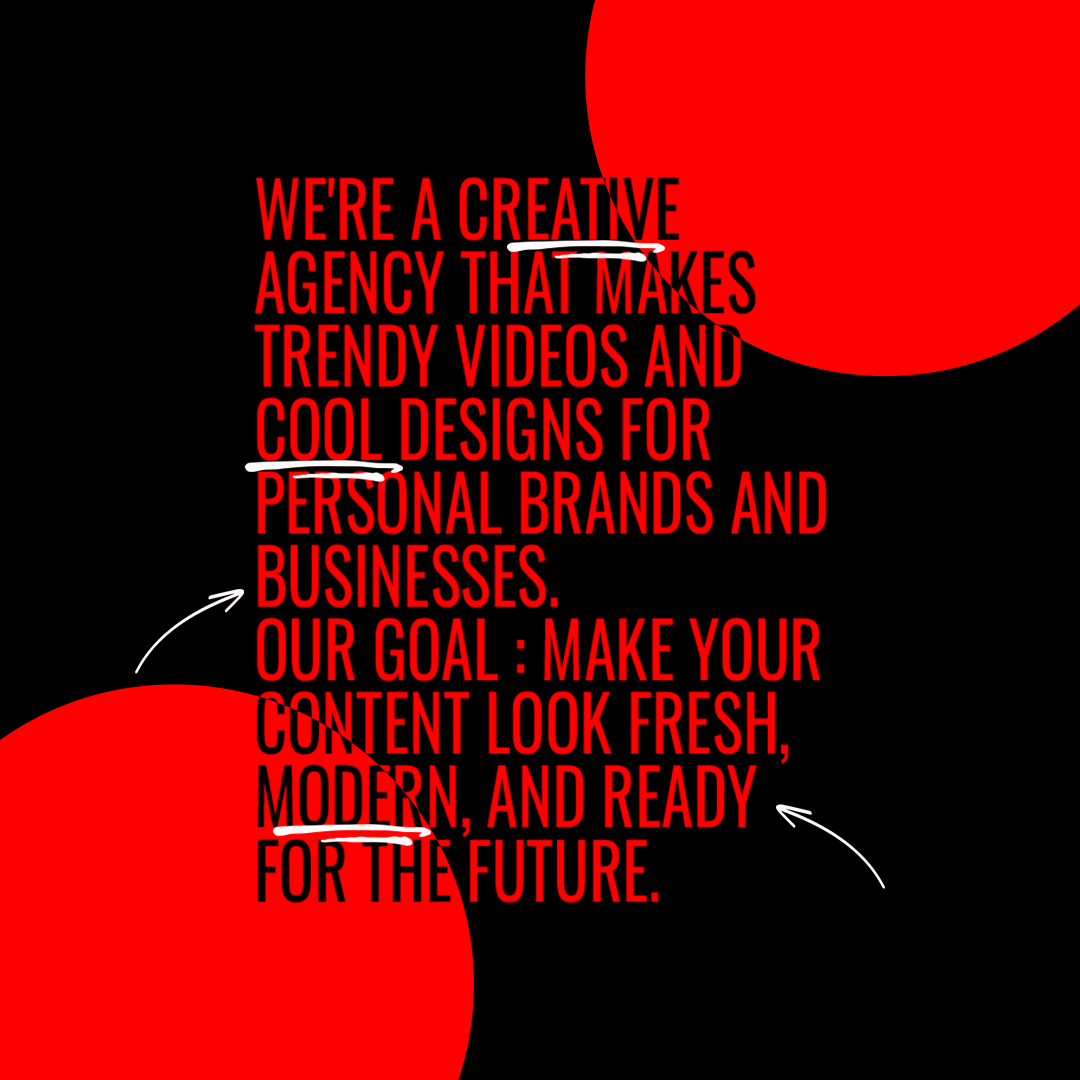 WE'RE A CREATIVE AGENCY THAT MAKES TRENDY VIDEOS AND COOL DESIGNS FOR PERSONAL BRANDS AND BUSINESSES.
OUR GOAL : MAKE YOUR CONTENT LOOK FRESH, MODERN, AND READY FOR THE FUTURE.